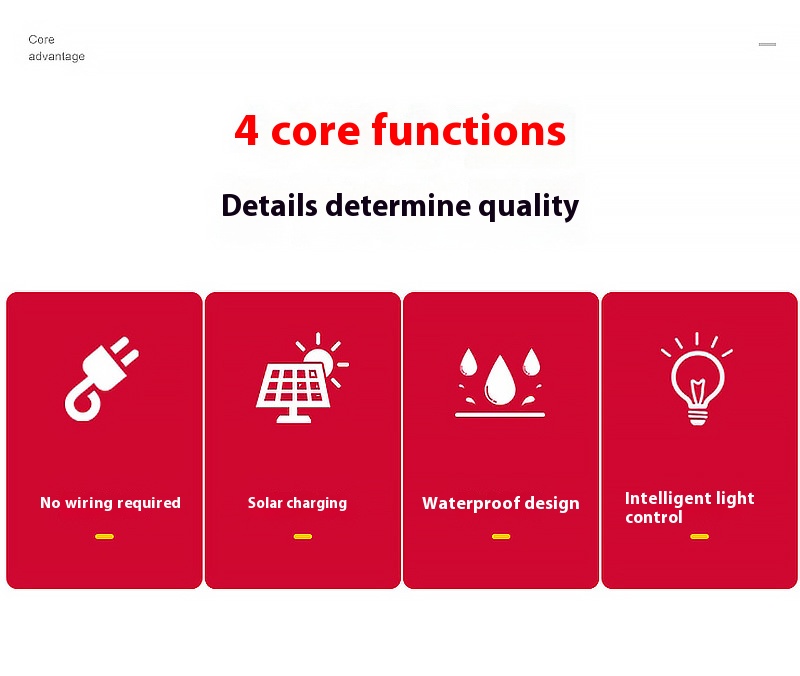 Core advantage

4 core functions

Details determine quality

No wiring required

Solar charging

Waterproof design

Intelligent light control